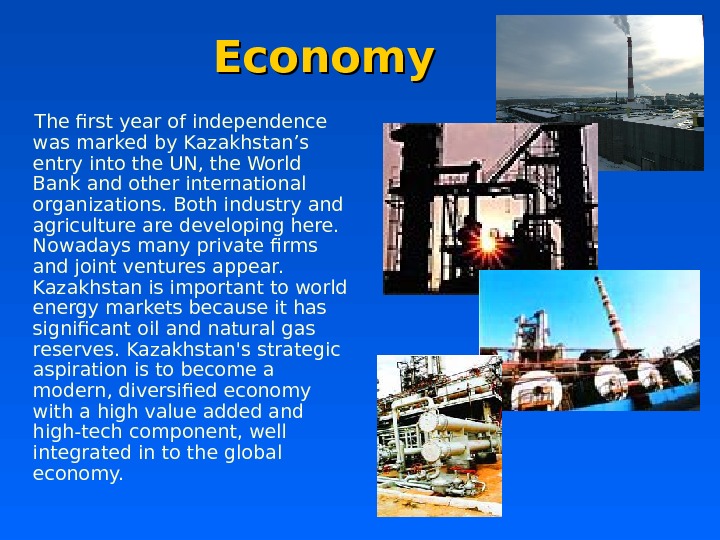 Economy

The first year of independence was marked by Kazakhstan’s entry into the UN, the World Bank and other international organizations. Both industry and agriculture are developing here. Nowadays many private firms and joint ventures appear. Kazakhstan is important to world energy markets because it has significant oil and natural gas reserves. Kazakhstan's strategic aspiration is to become a modern, diversified economy with a high value added and high-tech component, well integrated in to the global economy.